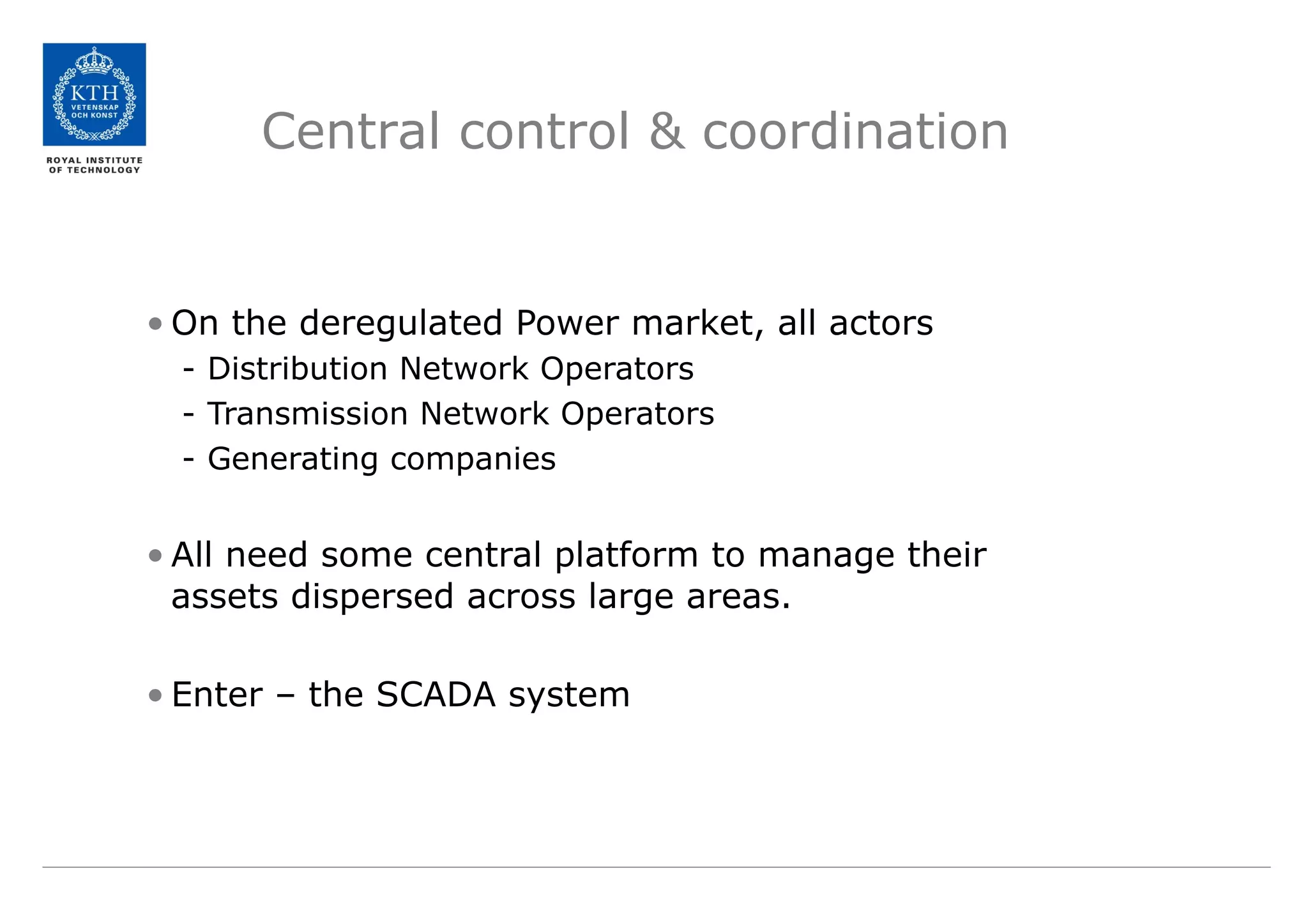 KTH
VETENSKAP
OCH KONST

ROYAL INSTITUTE
OF TECHNOLOGY

Central control & coordination

• On the deregulated Power market, all actors
- Distribution Network Operators
- Transmission Network Operators
- Generating companies

• All need some central platform to manage their assets dispersed across large areas.

• Enter – the SCADA system